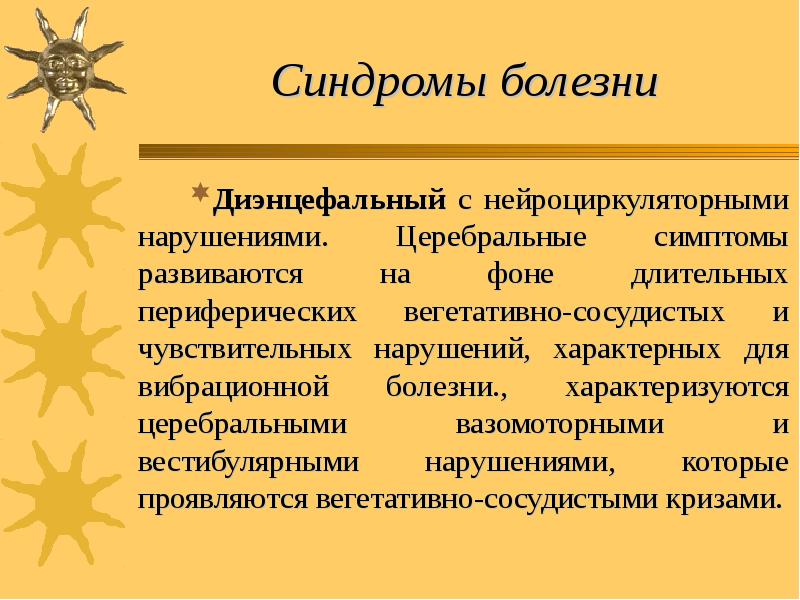 Синдромы болезни

Диэнцефальный с нейроциркуляторными нарушениями. Церебральные симптомы развиваются на фоне длительных периферических вегетативно-сосудистых и чувствительных нарушений, характерных для вибрационной болезни., характеризуются церебральными вазомоторными и вестибулярными нарушениями, которые проявляются вегетативно-сосудистыми кризами.